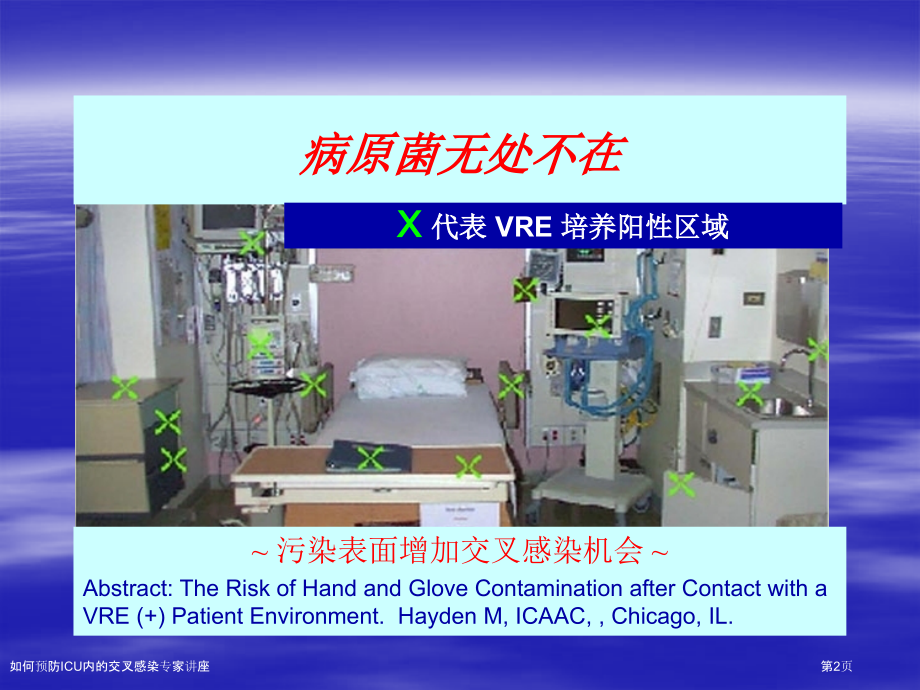 病原菌无处不在

X 代表 VRE 培养阳性区域

~ 污染表面增加交叉感染机会 ~

Abstract: The Risk of Hand and Glove Contamination after Contact with a VRE (+) Patient Environment. Hayden M, ICAAC, , Chicago, IL.

如何预防ICU内的交叉感染专家讲座

第2页